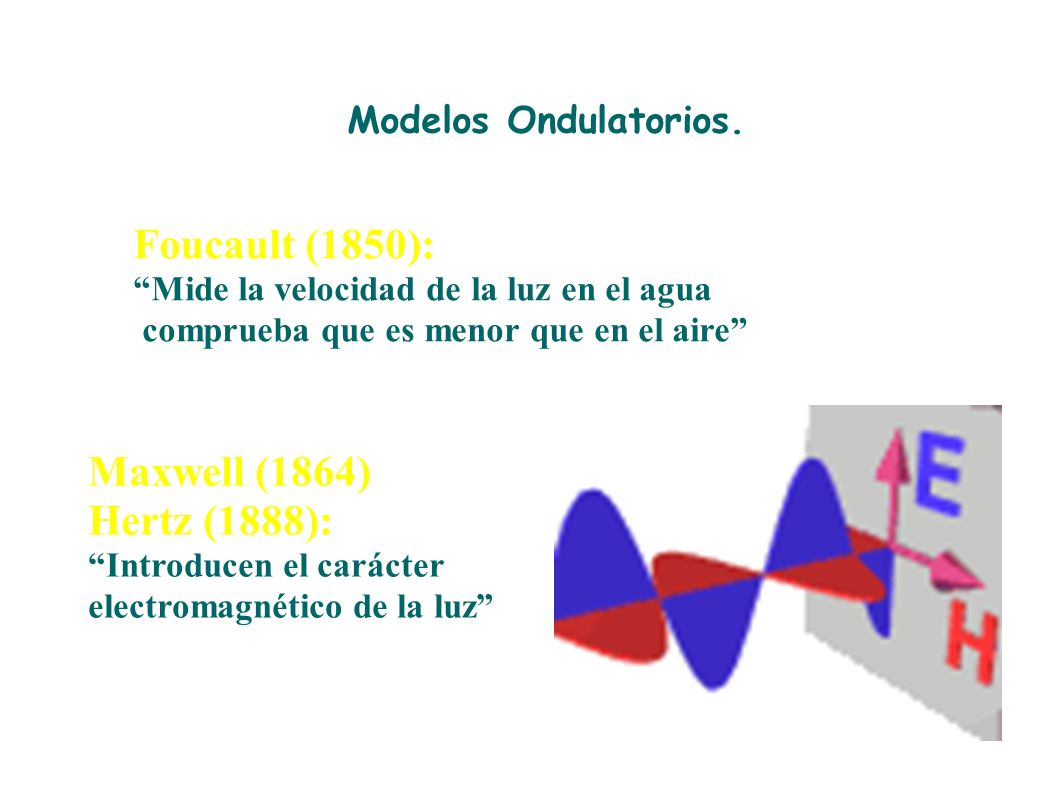 Modelos Ondulatorios.

Foucault (1850):
“Mide la velocidad de la luz en el agua comprueba que es menor que en el aire”

Maxwell (1864)
Hertz (1888):
“Introducen el carácter electromagnético de la luz”

E

H